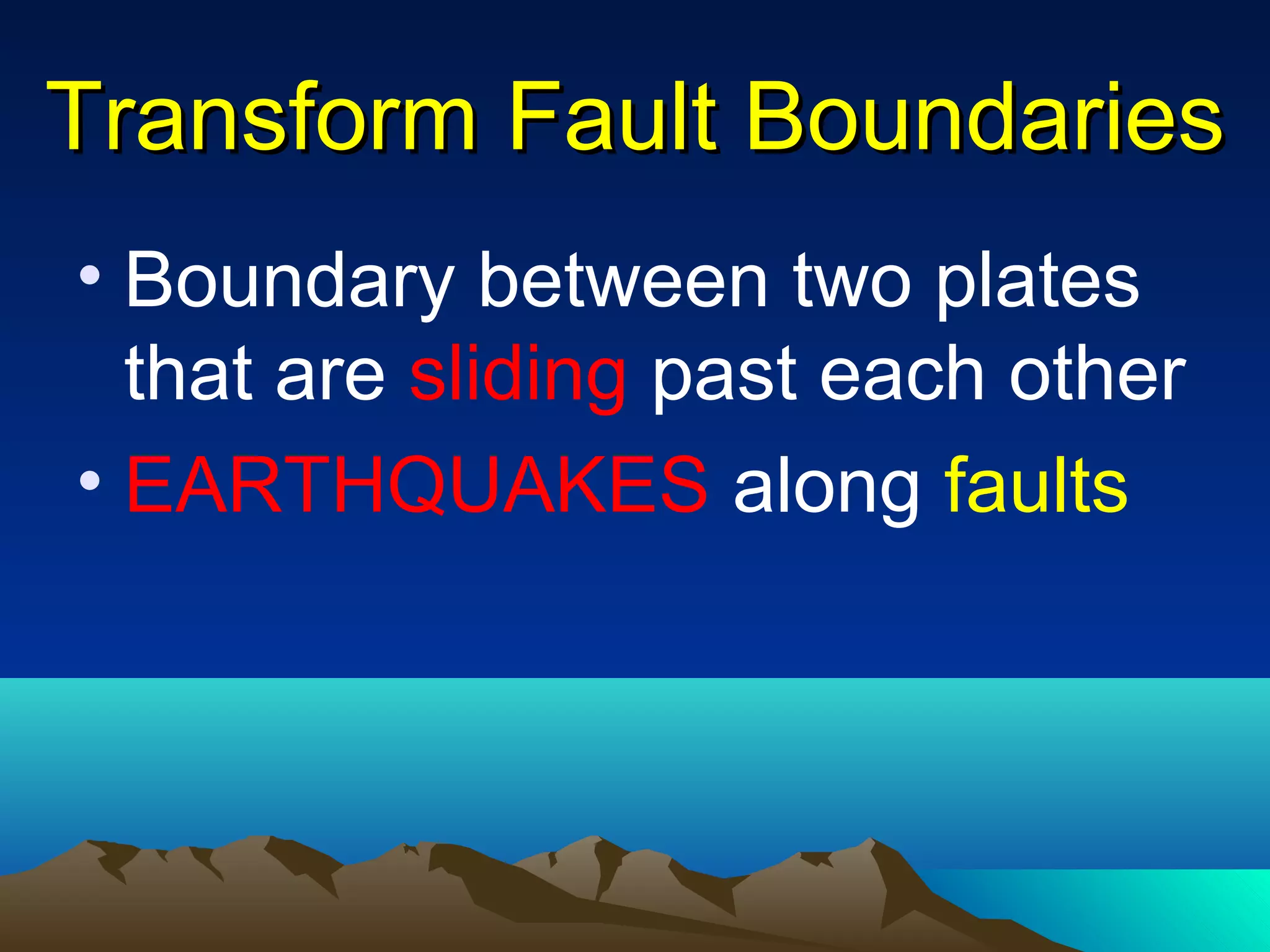 Transform Fault Boundaries

• Boundary between two plates that are sliding past each other

• EARTHQUAKES along faults